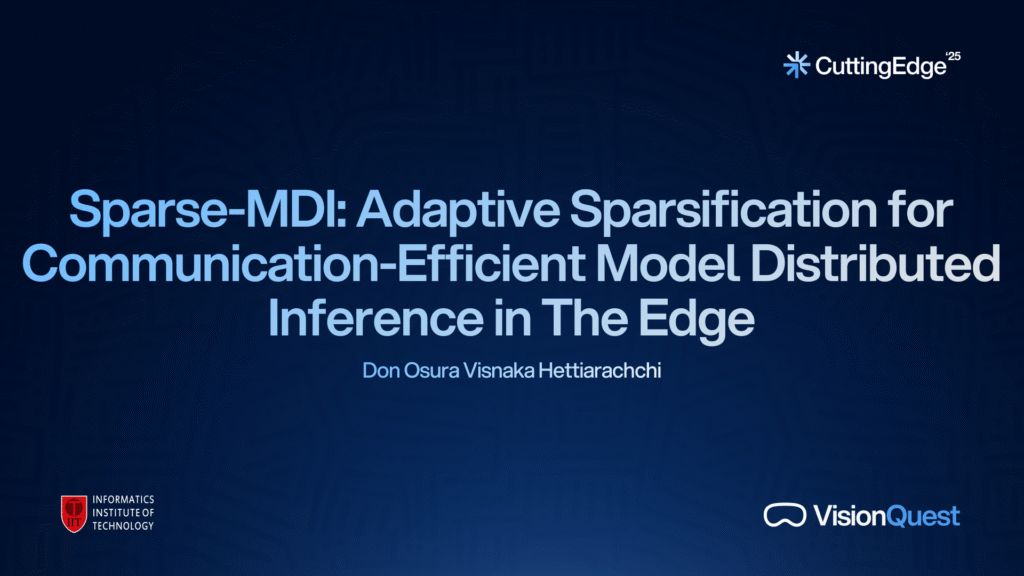 CuttingEdge '25

Sparse-MDI: Adaptive Sparsification for Communication-Efficient Model Distributed Inference in The Edge

Don Osura Visnaka Hettiarachchi

IIT
INFORMATICS INSTITUTE OF TECHNOLOGY

VisionQuest